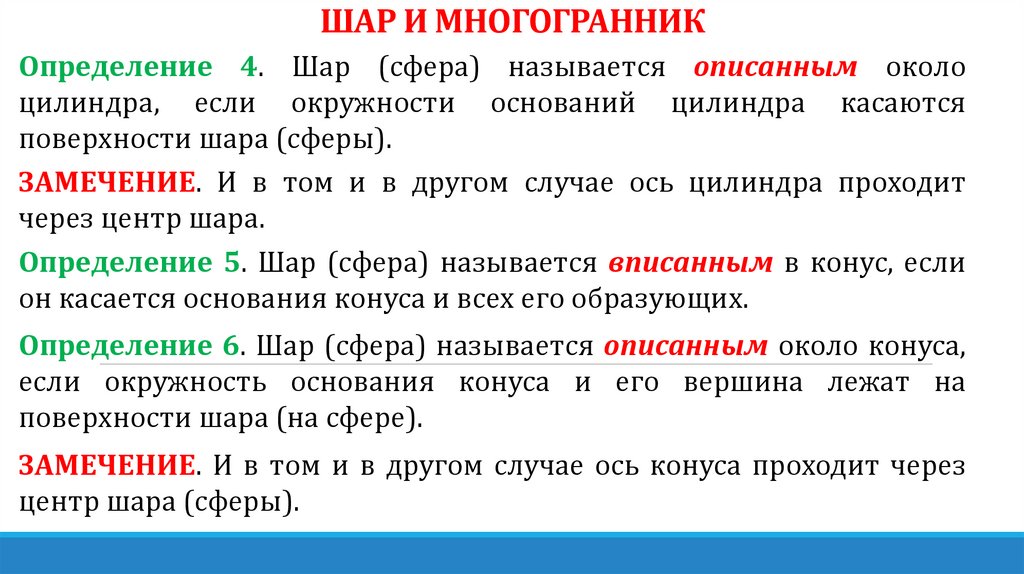 ШАР И МНОГОГРАННИК

Определение 4. Шар (сфера) называется описанным около цилиндра, если окружности оснований цилиндра касаются поверхности шара (сферы).

ЗАМЕЧЕНИЕ. И в том и в другом случае ось цилиндра проходит через центр шара.

Определение 5. Шар (сфера) называется вписанным в конус, если он касается основания конуса и всех его образующих.

Определение 6. Шар (сфера) называется описанным около конуса, если окружность основания конуса и его вершина лежат на поверхности шара (на сфере).

ЗАМЕЧЕНИЕ. И в том и в другом случае ось конуса проходит через центр шара (сферы).